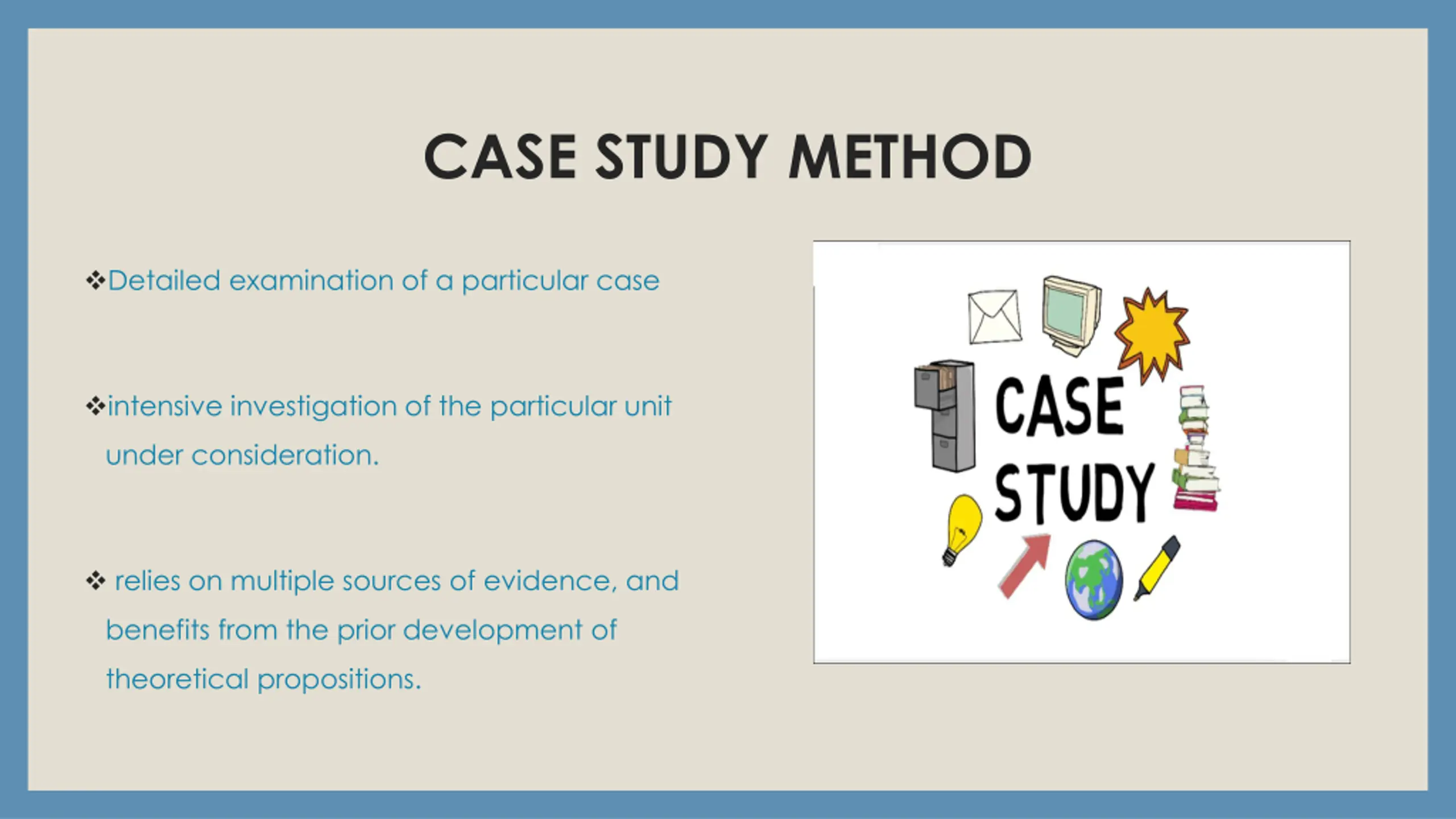 CASE STUDY METHOD

❖Detailed examination of a particular case

❖intensive investigation of the particular unit under consideration.

❖ relies on multiple sources of evidence, and benefits from the prior development of theoretical propositions.

CASE STUDY